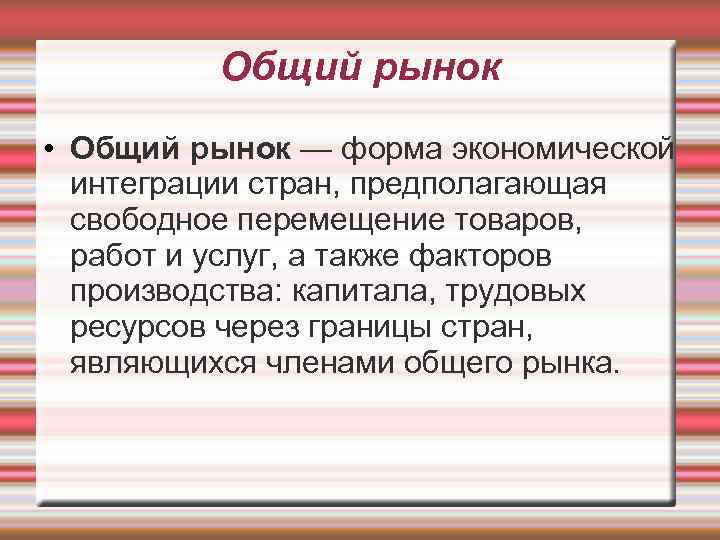 Общий рынок

• Общий рынок — форма экономической интеграции стран, предполагающая свободное перемещение товаров, работ и услуг, а также факторов производства: капитала, трудовых ресурсов через границы стран, являющихся членами общего рынка.